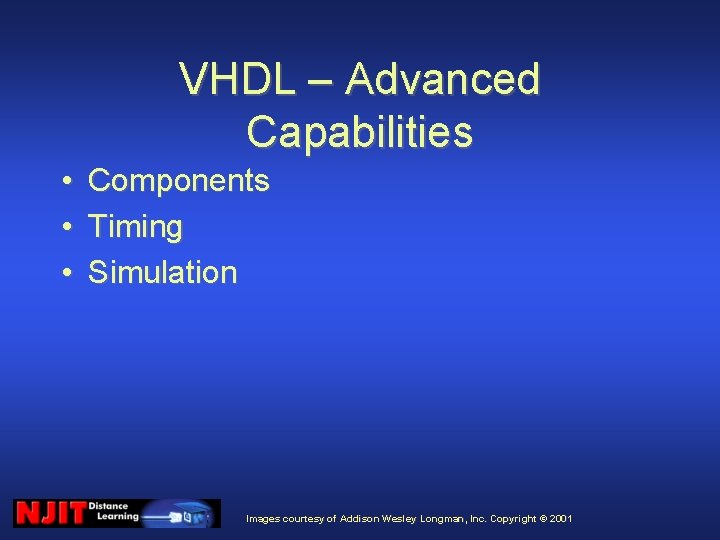 VHDL – Advanced Capabilities

• Components
• Timing
• Simulation

NJIT Distance Learning

Images courtesy of Addison Wesley Longman, Inc. Copyright © 2001